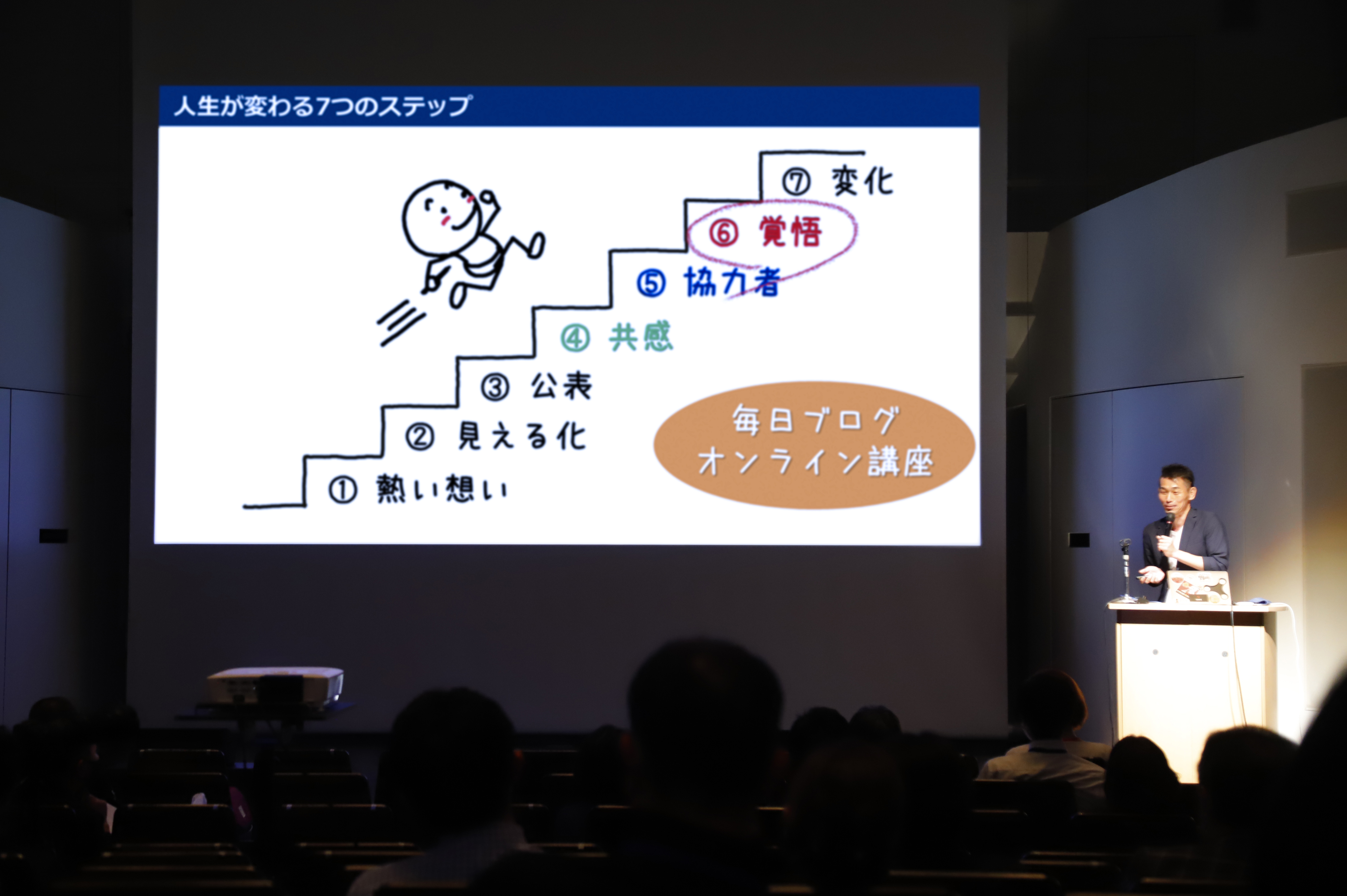 人生が変わる7つのステップ

⑦ 変化
⑥ 覚悟
⑤ 協力者
④ 共感
③ 公表
② 見える化
① 熱い想い

毎日ブログ
オンライン講座